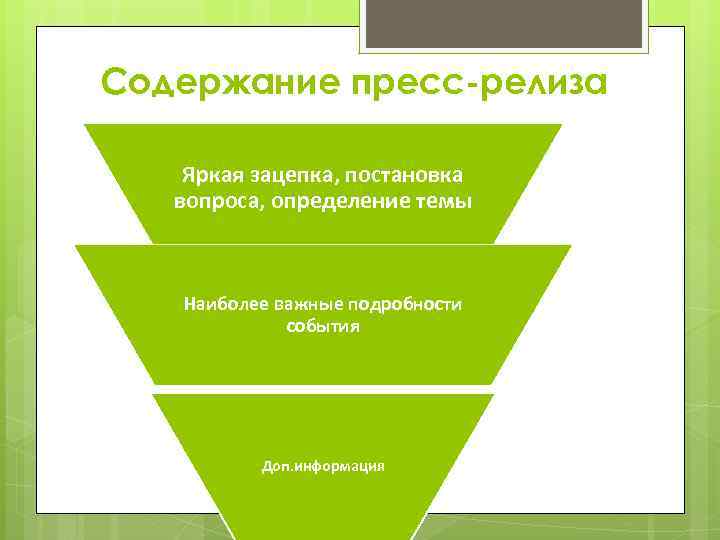 Содержание пресс-релиза

Яркая зацепка, постановка вопроса, определение темы

Наиболее важные подробности события

Доп.информация